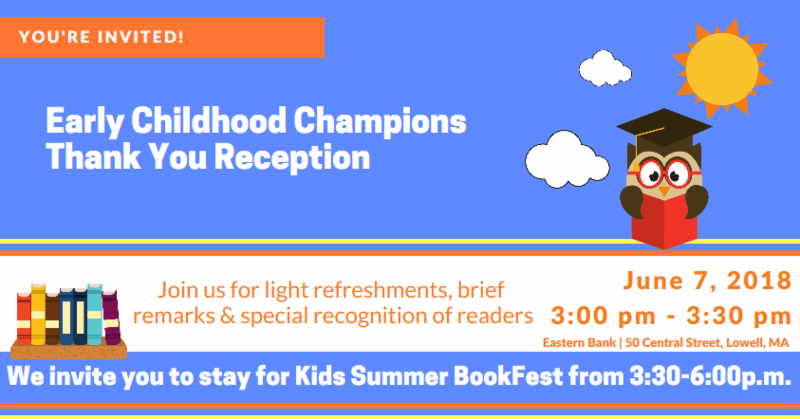 YOU'RE INVITED!

Early Childhood Champions
Thank You Reception

Join us for light refreshments, brief remarks & special recognition of readers

June 7, 2018
3:00 pm - 3:30 pm
Eastern Bank | 50 Central Street, Lowell, MA

We invite you to stay for Kids Summer BookFest from 3:30-6:00p.m.